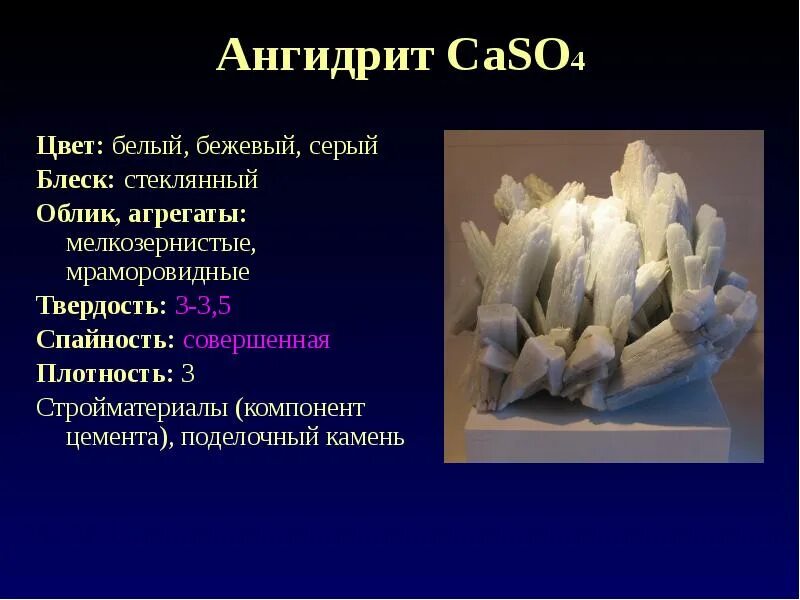 Ангидрит $CaSO_4$

Цвет: белый, бежевый, серый
Блеск: стеклянный
Облик, агрегаты: мелкозернистые, мраморовидные
Твердость: 3-3,5
Спайность: совершенная
Плотность: 3
Стройматериалы (компонент цемента), поделочный камень